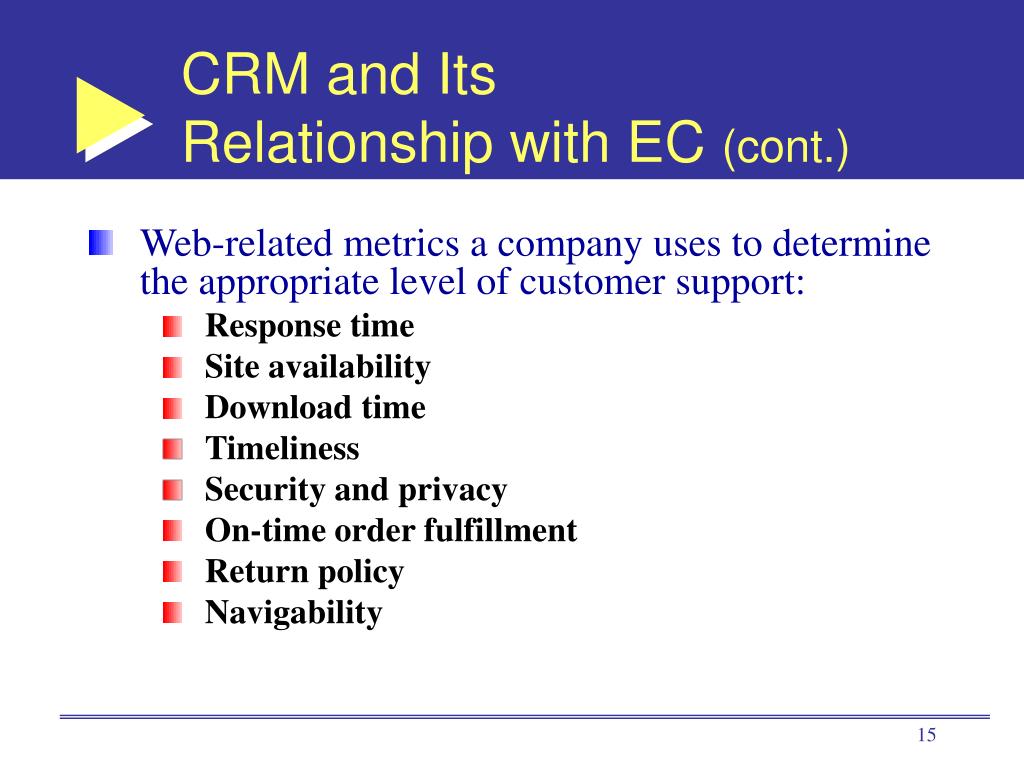 CRM and Its
Relationship with EC (cont.)

Web-related metrics a company uses to determine the appropriate level of customer support:

Response time
Site availability
Download time
Timeliness
Security and privacy
On-time order fulfillment
Return policy
Navigability

15